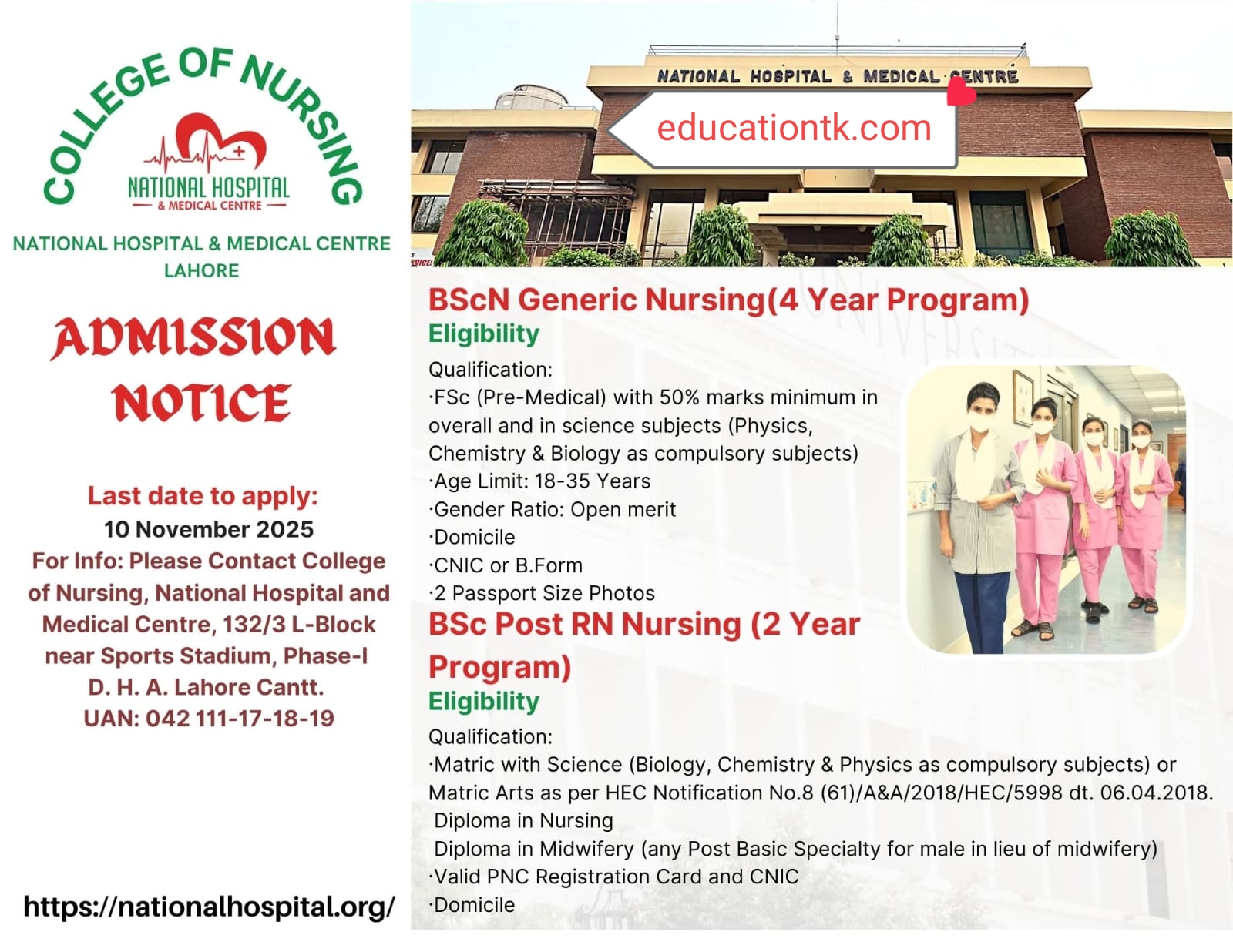 COLLEGE OF NURSING
NATIONAL HOSPITAL
& MEDICAL CENTRE

NATIONAL HOSPITAL & MEDICAL CENTRE LAHORE

ADMISSION NOTICE

Last date to apply:
10 November 2025
For Info: Please Contact College of Nursing, National Hospital and Medical Centre, 132/3 L-Block near Sports Stadium, Phase-I D. H. A. Lahore Cantt.
UAN: 042 111-17-18-19

https://nationalhospital.org/

NATIONAL HOSPITAL & MEDICAL CENTRE

educationtk.com

BScN Generic Nursing(4 Year Program)
Eligibility
Qualification:
·FSc (Pre-Medical) with 50% marks minimum in overall and in science subjects (Physics, Chemistry & Biology as compulsory subjects)
·Age Limit: 18-35 Years
·Gender Ratio: Open merit
·Domicile
·CNIC or B.Form
·2 Passport Size Photos

BSc Post RN Nursing (2 Year Program)
Eligibility
Qualification:
·Matric with Science (Biology, Chemistry & Physics as compulsory subjects) or Matric Arts as per HEC Notification No.8 (61)/A&A/2018/HEC/5998 dt. 06.04.2018.
Diploma in Nursing
Diploma in Midwifery (any Post Basic Specialty for male in lieu of midwifery)
·Valid PNC Registration Card and CNIC
·Domicile